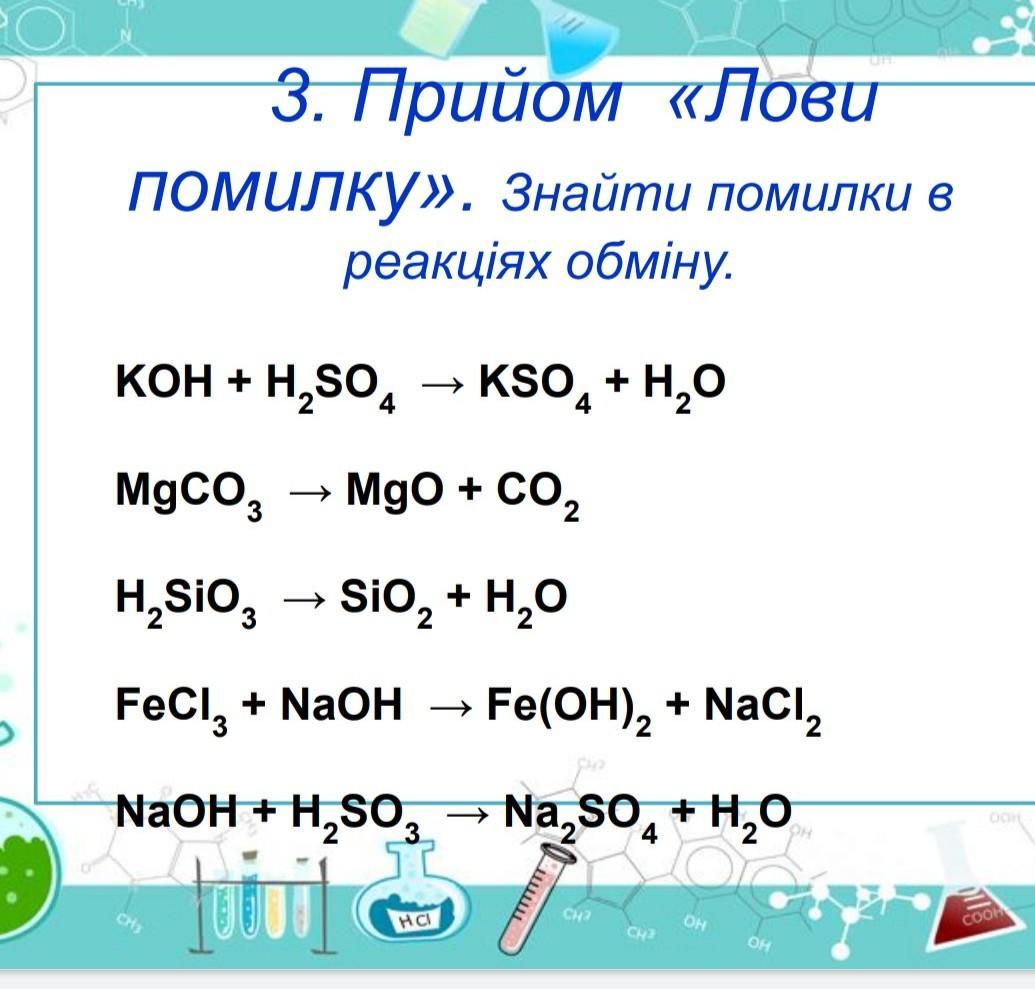 3. Прийом «Лови помилку». Знайти помилки в реакціях обміну.

$KOH + H_2SO_4 \rightarrow KSO_4 + H_2O$

$MgCO_3 \rightarrow MgO + CO_2$

$H_2SiO_3 \rightarrow SiO_2 + H_2O$

$FeCl_3 + NaOH \rightarrow Fe(OH)_2 + NaCl_2$

$NaOH + H_2SO_3 \rightarrow Na_2SO_4 + H_2O$

HCl

COOH